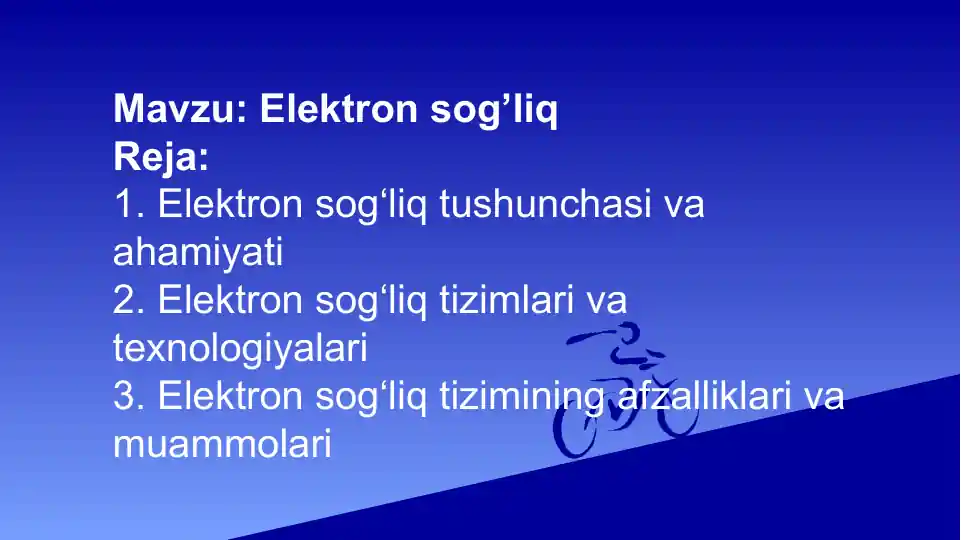 Mavzu: Elektron sog’liq
Reja:
1. Elektron sog‘liq tushunchasi va ahamiyati
2. Elektron sog‘liq tizimlari va texnologiyalari
3. Elektron sog‘liq tizimining afzalliklari va muammolari